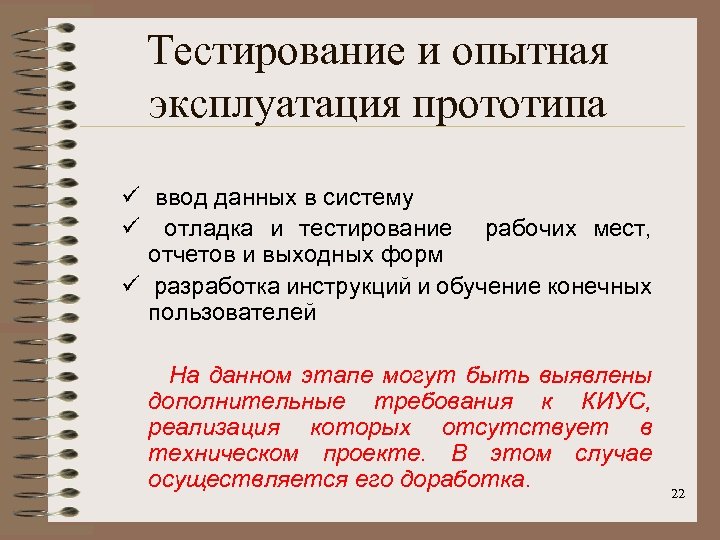 Тестирование и опытная эксплуатация прототипа

✓ ввод данных в систему
✓ отладка и тестирование рабочих мест, отчетов и выходных форм
✓ разработка инструкций и обучение конечных пользователей

На данном этапе могут быть выявлены дополнительные требования к КИУС, реализация которых отсутствует в техническом проекте. В этом случае осуществляется его доработка.

22